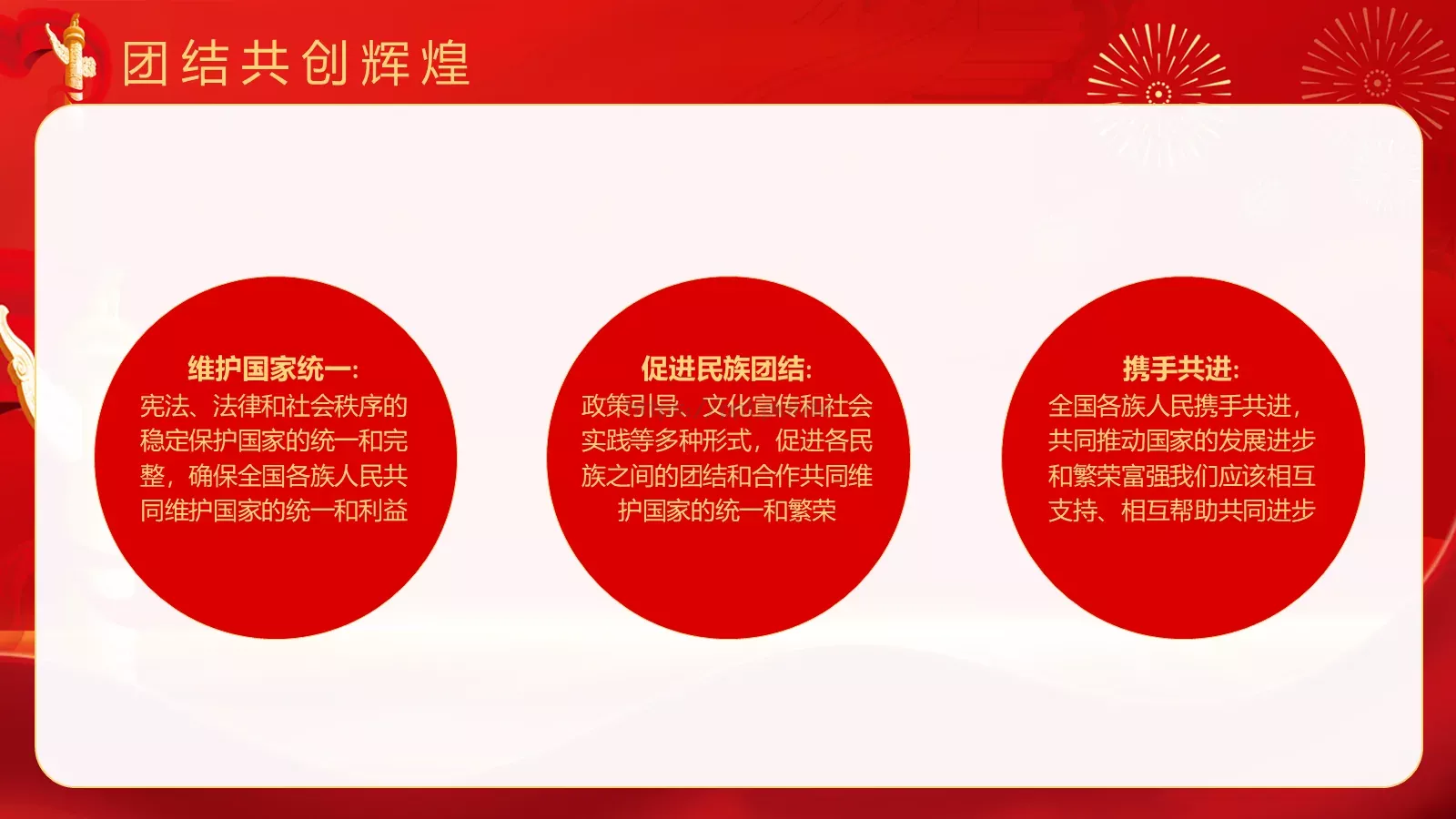 团结共创辉煌

维护国家统一:
宪法、法律和社会秩序的稳定保护国家的统一和完整，确保全国各族人民共同维护国家的统一和利益

促进民族团结:
政策引导、文化宣传和社会实践等多种形式，促进各民族之间的团结和合作共同维护国家的统一和繁荣

携手共进:
全国各族人民携手共进，共同推动国家的发展进步和繁荣富强我们应该相互支持、相互帮助共同进步